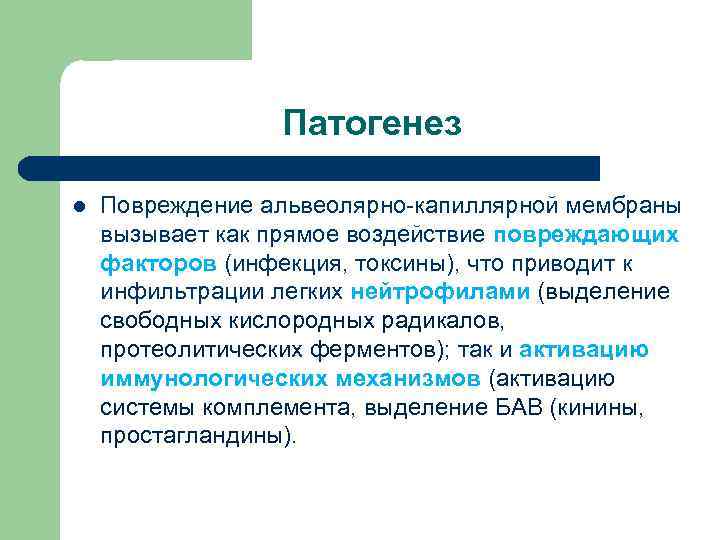 Патогенез

Повреждение альвеолярно-капиллярной мембраны вызывает как прямое воздействие повреждающих факторов (инфекция, токсины), что приводит к инфильтрации легких нейтрофилами (выделение свободных кислородных радикалов, протеолитических ферментов); так и активацию иммунологических механизмов (активацию системы комплемента, выделение БАВ (кинины, простагландины).